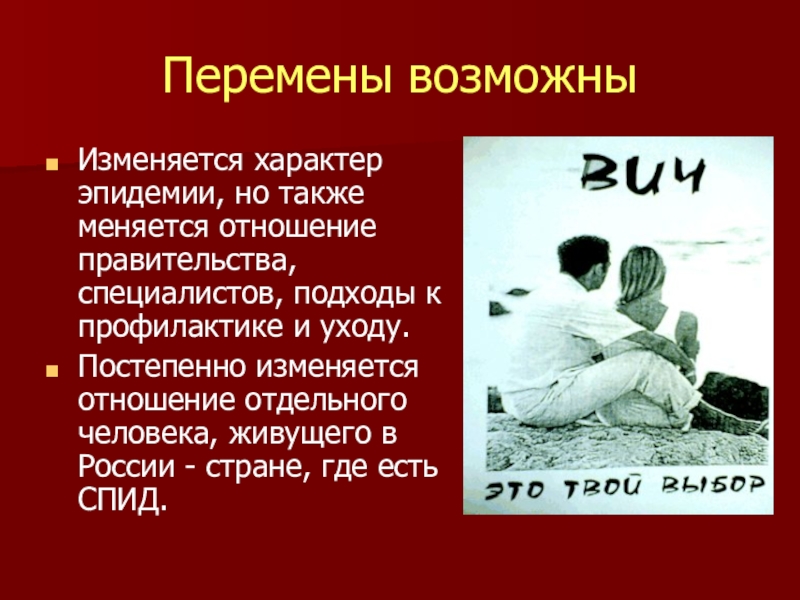 Перемены возможны

Изменяется характер эпидемии, но также меняется отношение правительства, специалистов, подходы к профилактике и уходу.

Постепенно изменяется отношение отдельного человека, живущего в России - стране, где есть СПИД.

ВИЧ

ЭТО ТВОЙ ВЫБОР